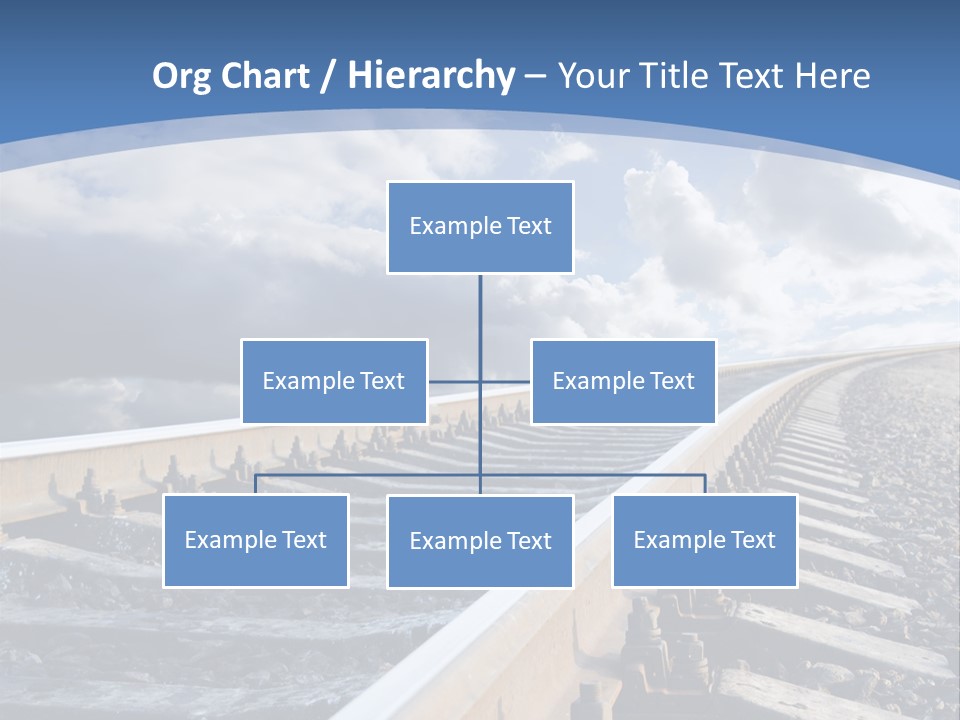 Org Chart / Hierarchy – Your Title Text Here

Example Text

Example Text

Example Text

Example Text

Example Text

Example Text